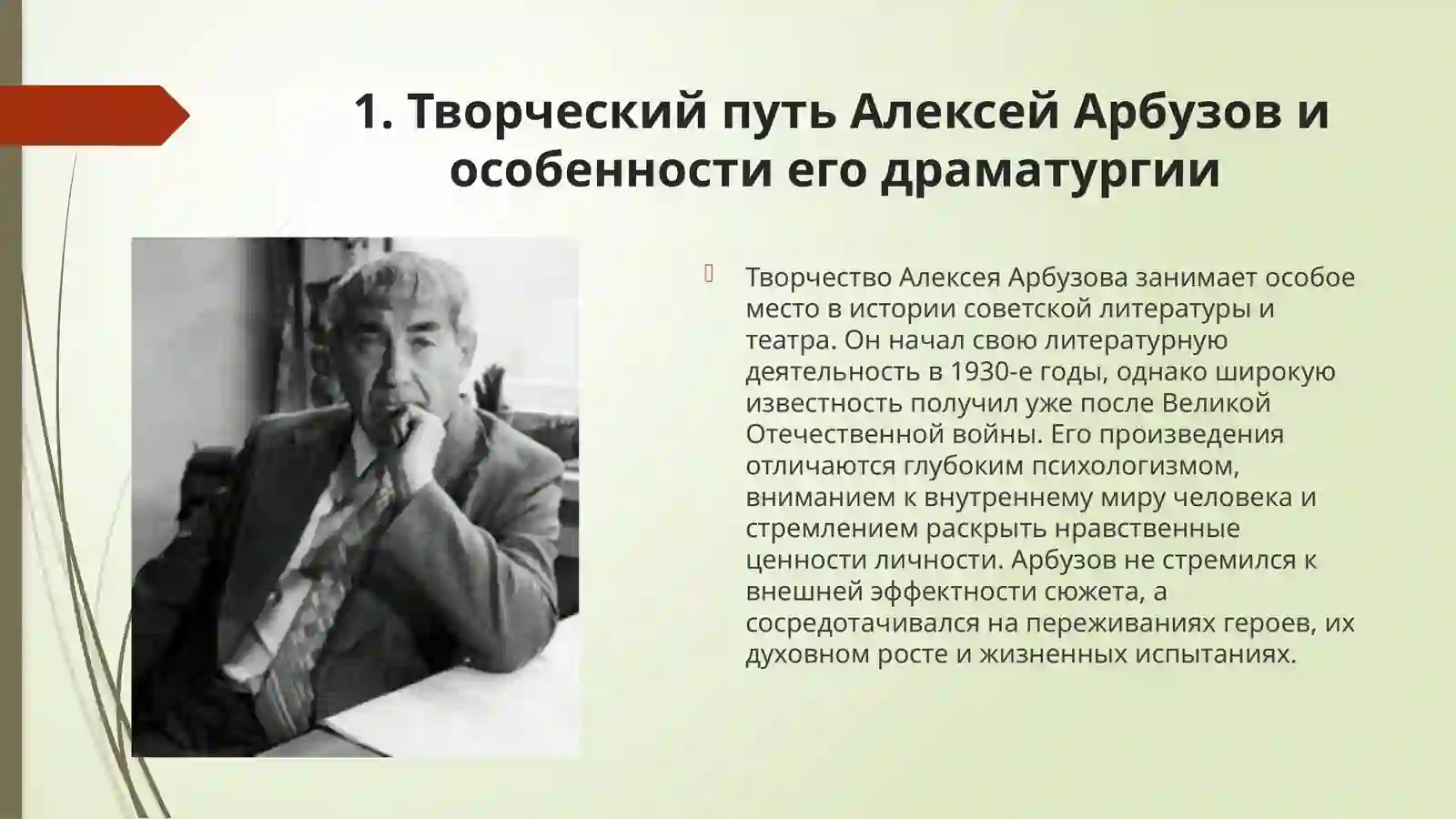 1. Творческий путь Алексей Арбузов и особенности его драматургии

Творчество Алексея Арбузова занимает особое место в истории советской литературы и театра. Он начал свою литературную деятельность в 1930-е годы, однако широкую известность получил уже после Великой Отечественной войны. Его произведения отличаются глубоким психологизмом, вниманием к внутреннему миру человека и стремлением раскрыть нравственные ценности личности. Арбузов не стремился к внешней эффектности сюжета, а сосредотачивался на переживаниях героев, их духовном росте и жизненных испытаниях.